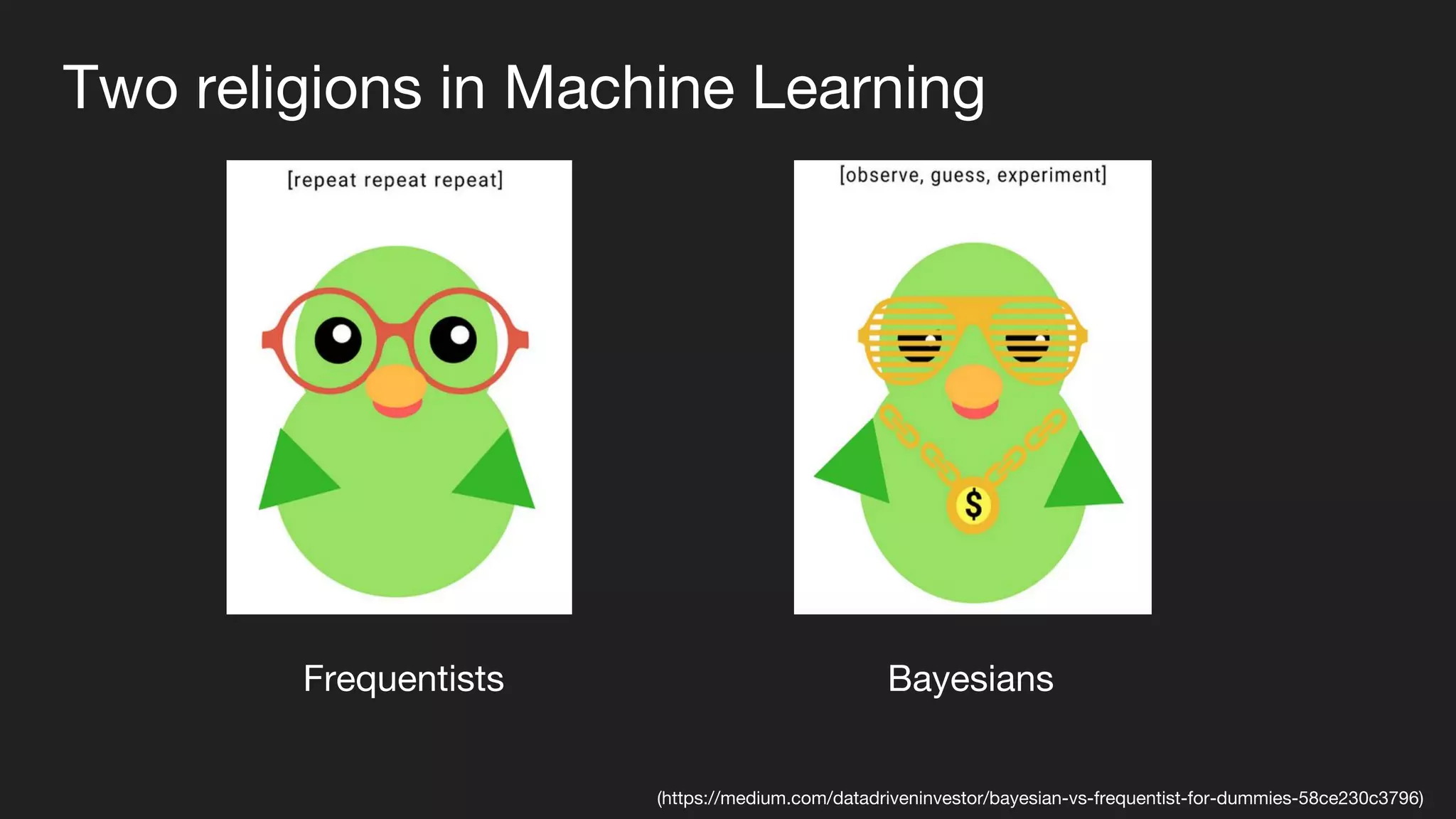 Two religions in Machine Learning

[repeat repeat repeat]

Frequentists

[observe, guess, experiment]

$

Bayesians

(https://medium.com/datadriveninvestor/bayesian-vs-frequentist-for-dummies-58ce230c3796)